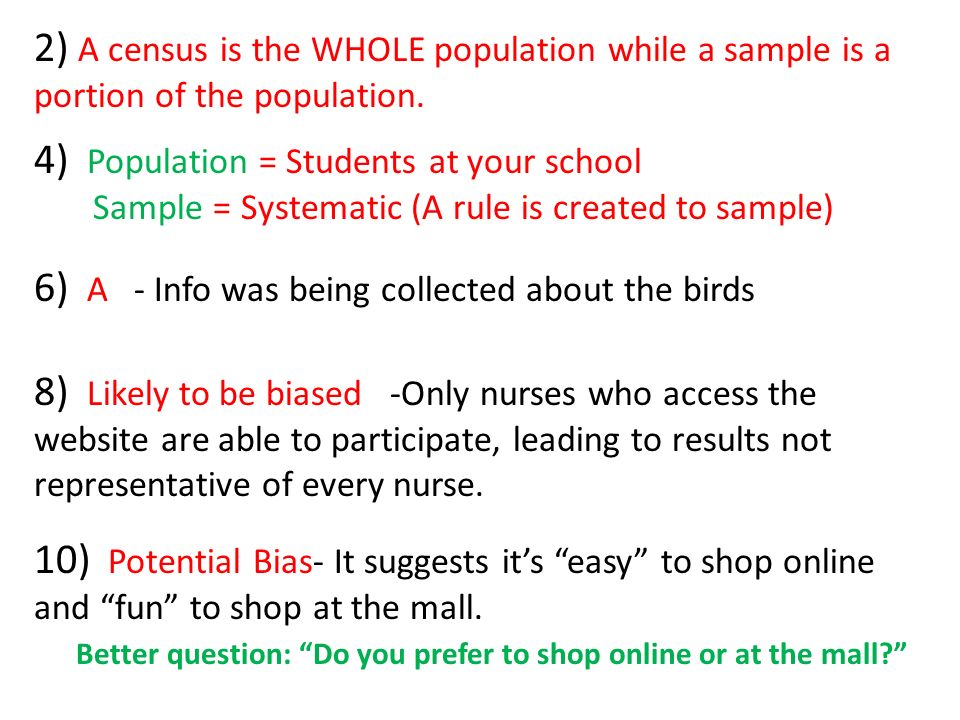 2) A census is the WHOLE population while a sample is a portion of the population.

4) Population = Students at your school
Sample = Systematic (A rule is created to sample)

6) A - Info was being collected about the birds

8) Likely to be biased -Only nurses who access the website are able to participate, leading to results not representative of every nurse.

10) Potential Bias- It suggests it's "easy" to shop online and "fun" to shop at the mall.

Better question: "Do you prefer to shop online or at the mall?"